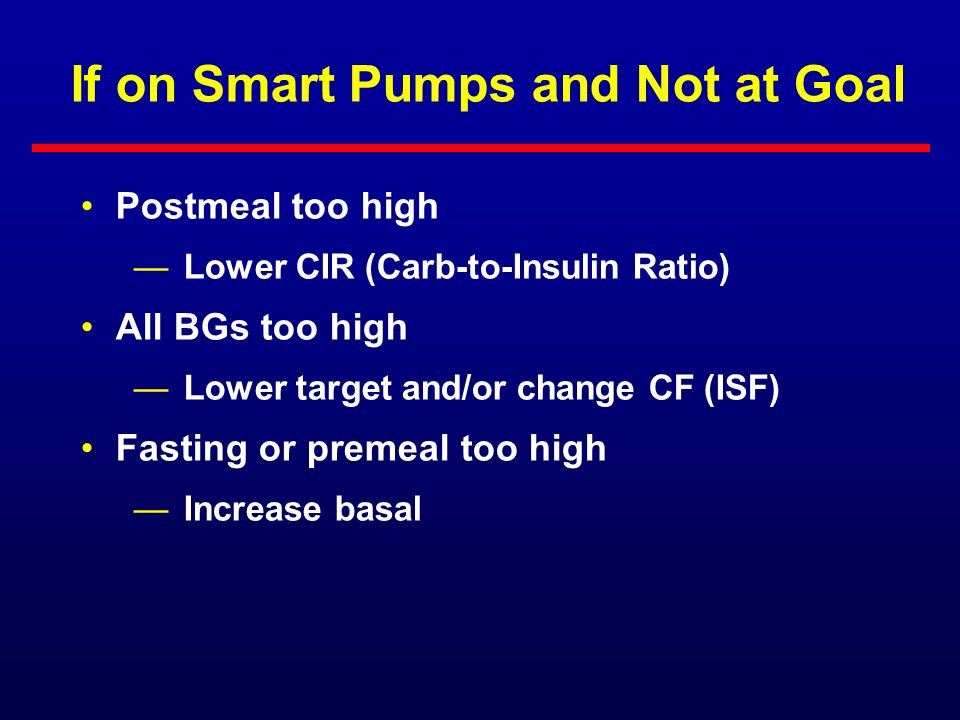 If on Smart Pumps and Not at Goal

• Postmeal too high
— Lower CIR (Carb-to-Insulin Ratio)
• All BGs too high
— Lower target and/or change CF (ISF)
• Fasting or premeal too high
— Increase basal